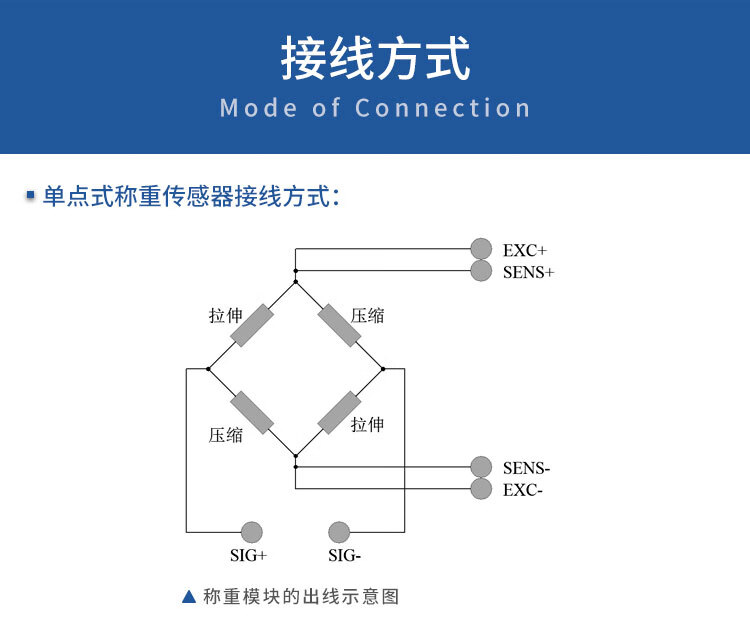 接线方式
Mode of Connection

▪ 单点式称重传感器接线方式:

EXC+
SENS+
拉伸
压缩
压缩
拉伸
SENS-
EXC-
SIG+
SIG-

▲ 称重模块的出线示意图